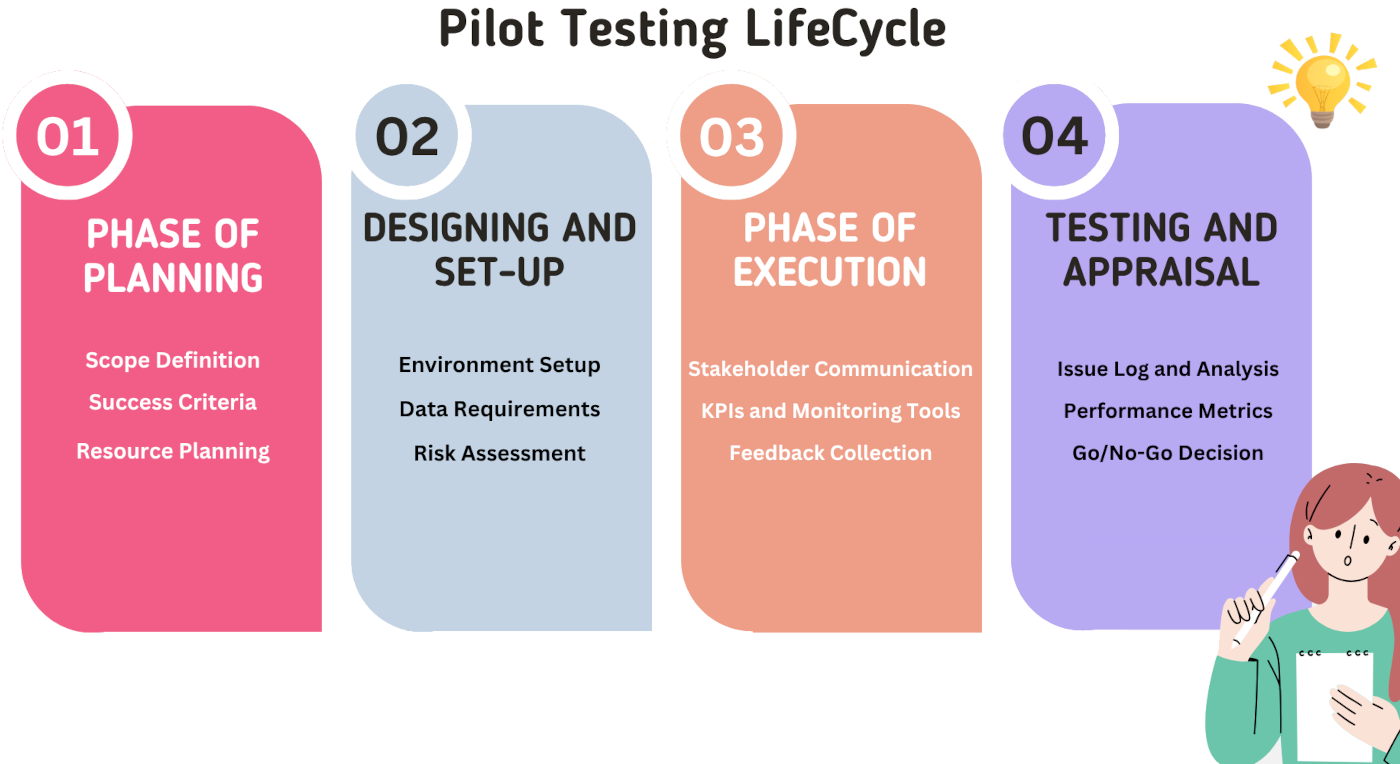 Pilot Testing LifeCycle

01

PHASE OF PLANNING

Scope Definition
Success Criteria
Resource Planning

02

DESIGNING AND SET-UP

Environment Setup
Data Requirements
Risk Assessment

03

PHASE OF EXECUTION

Stakeholder Communication
KPIs and Monitoring Tools
Feedback Collection

04

TESTING AND APPRAISAL

Issue Log and Analysis
Performance Metrics
Go/No-Go Decision